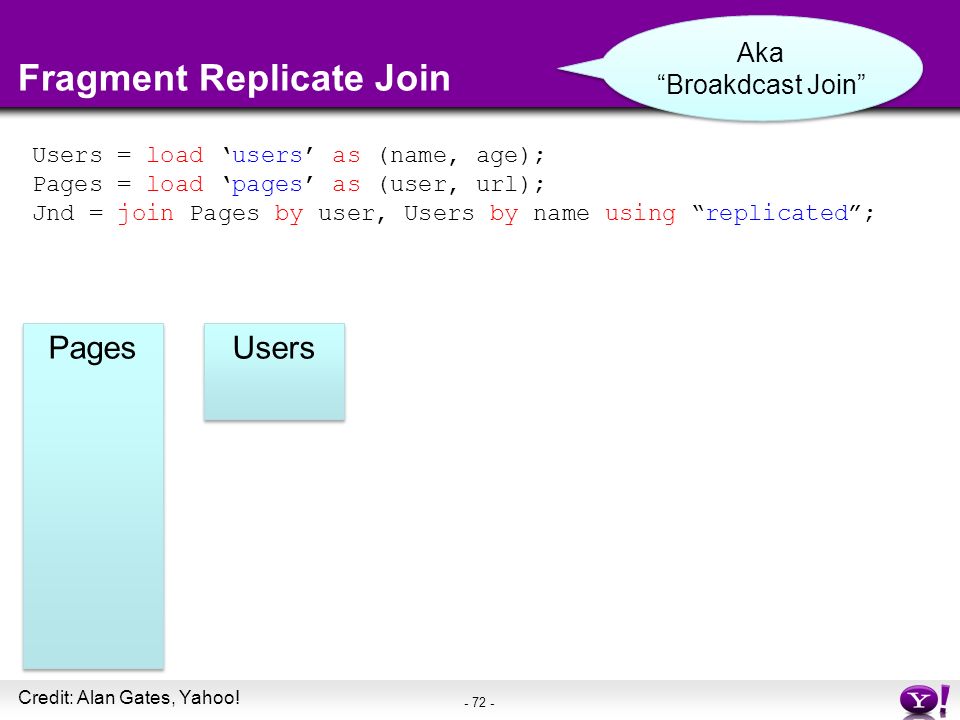 Fragment Replicate Join

Aka
“Broakdcast Join”

Users = load ‘users’ as (name, age);
Pages = load ‘pages’ as (user, url);
Jnd = join Pages by user, Users by name using “replicated”;

Pages

Users

Credit: Alan Gates, Yahoo!

- 72 -

Y!